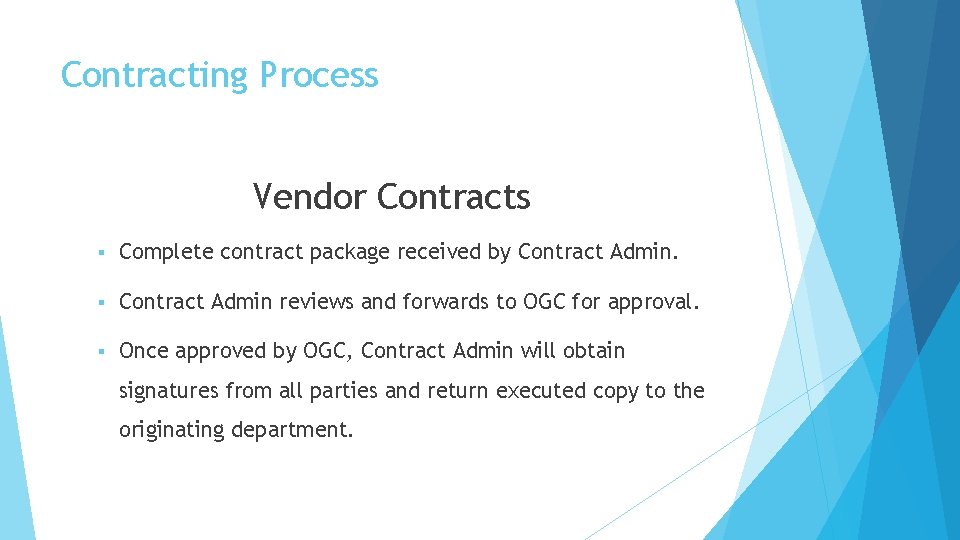 Contracting Process

Vendor Contracts

▪ Complete contract package received by Contract Admin.

▪ Contract Admin reviews and forwards to OGC for approval.

▪ Once approved by OGC, Contract Admin will obtain signatures from all parties and return executed copy to the originating department.